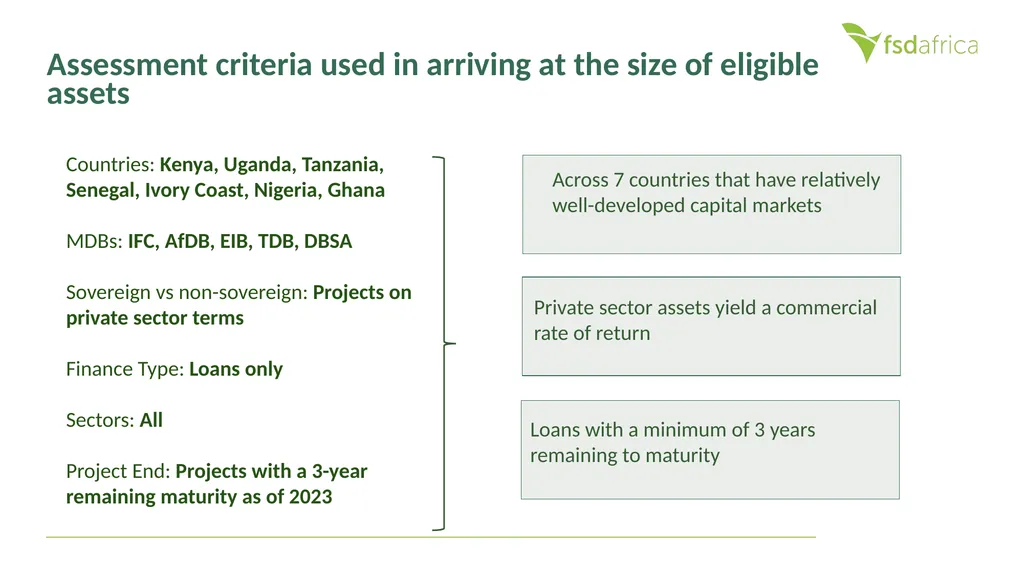 fsdafrica

Assessment criteria used in arriving at the size of eligible assets

Countries: Kenya, Uganda, Tanzania, Senegal, Ivory Coast, Nigeria, Ghana

MDBs: IFC, AfDB, EIB, TDB, DBSA

Sovereign vs non-sovereign: Projects on private sector terms

Finance Type: Loans only

Sectors: All

Project End: Projects with a 3-year remaining maturity as of 2023

Across 7 countries that have relatively well-developed capital markets

Private sector assets yield a commercial rate of return

Loans with a minimum of 3 years remaining to maturity